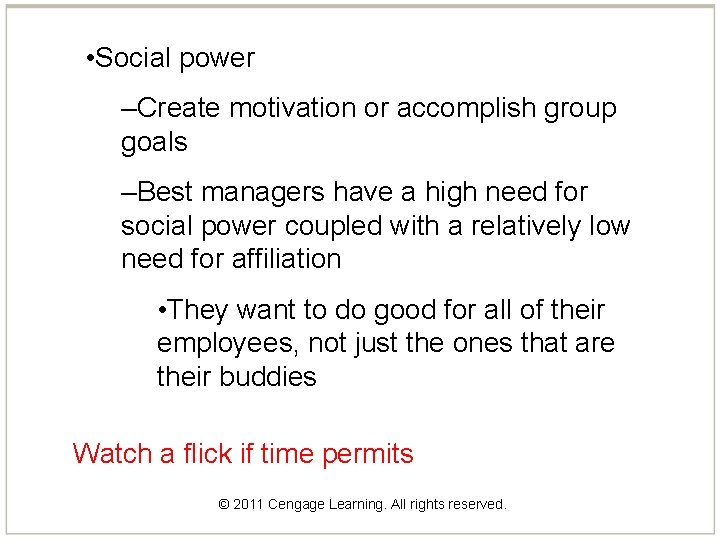 •Social power

–Create motivation or accomplish group goals

–Best managers have a high need for social power coupled with a relatively low need for affiliation

•They want to do good for all of their employees, not just the ones that are their buddies

Watch a flick if time permits

© 2011 Cengage Learning. All rights reserved.